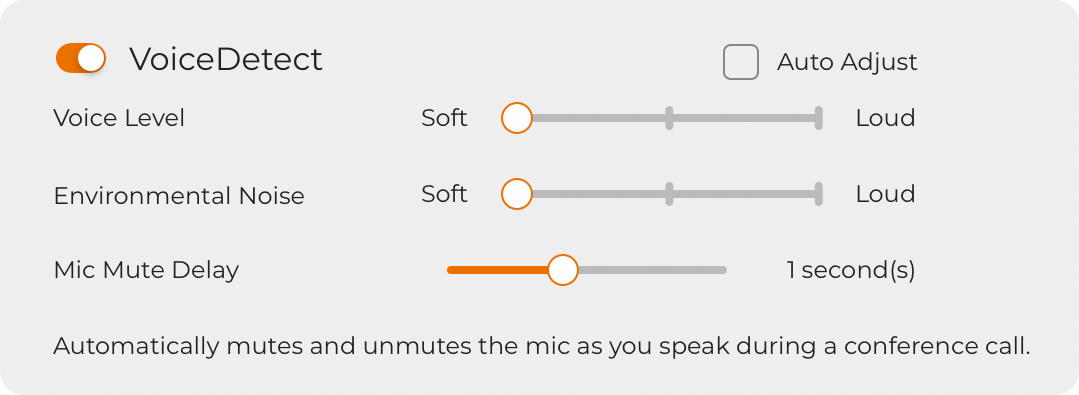 VoiceDetect

Auto Adjust

Voice Level Soft Loud

Environmental Noise Soft Loud

Mic Mute Delay 1 second(s)

Automatically mutes and unmutes the mic as you speak during a conference call.